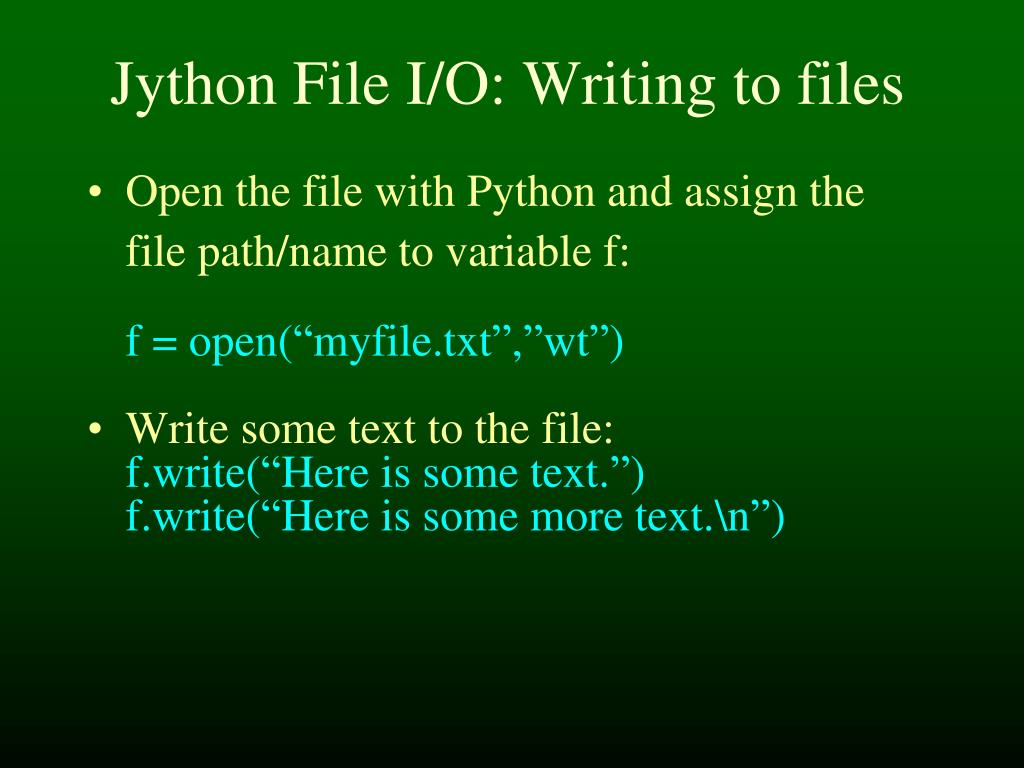 Jython File I/O: Writing to files

• Open the file with Python and assign the file path/name to variable f:

f = open(“myfile.txt”,”wt”)

• Write some text to the file:
f.write(“Here is some text.”)
f.write(“Here is some more text.\n”)